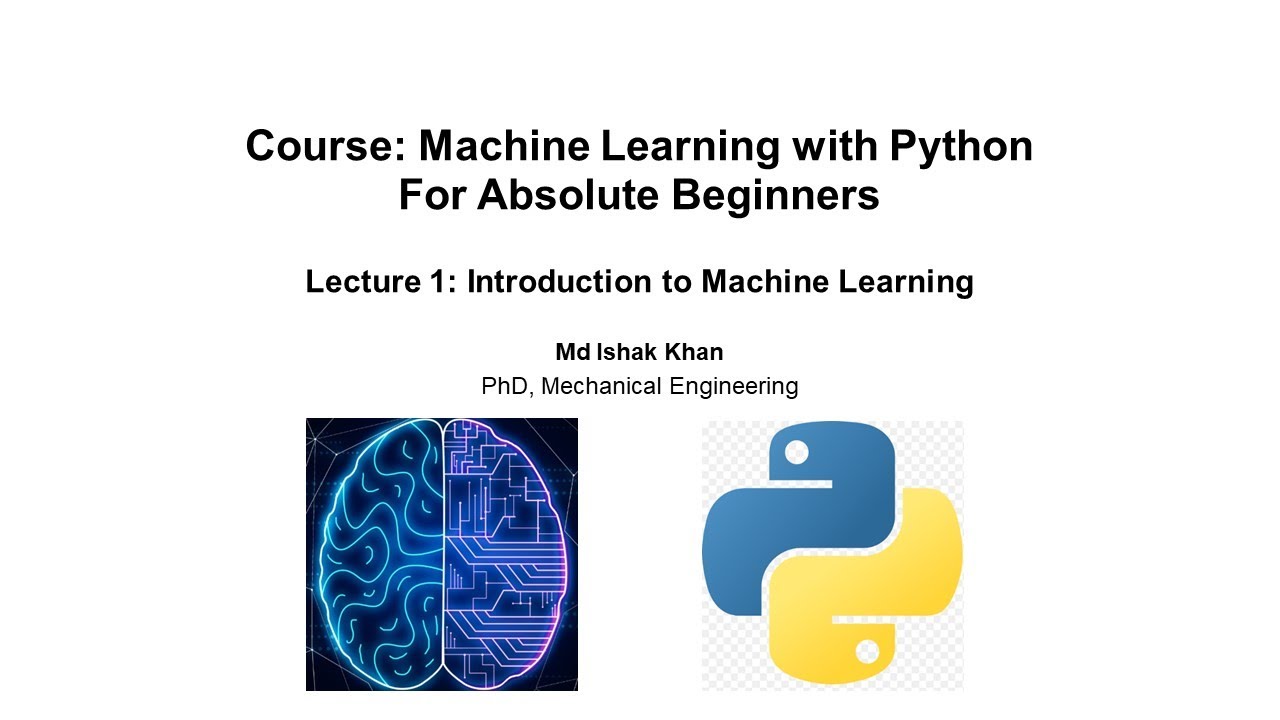 Course: Machine Learning with Python
For Absolute Beginners

Lecture 1: Introduction to Machine Learning

Md Ishak Khan
PhD, Mechanical Engineering